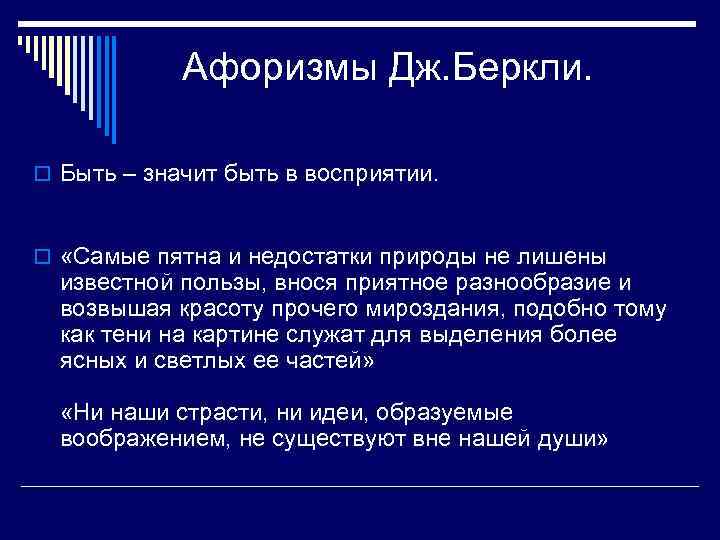 Афоризмы Дж.Беркли.

Быть – значит быть в восприятии.

«Самые пятна и недостатки природы не лишены известной пользы, внося приятное разнообразие и возвышая красоту прочего мироздания, подобно тому как тени на картине служат для выделения более ясных и светлых ее частей»

«Ни наши страсти, ни идеи, образуемые воображением, не существуют вне нашей души»